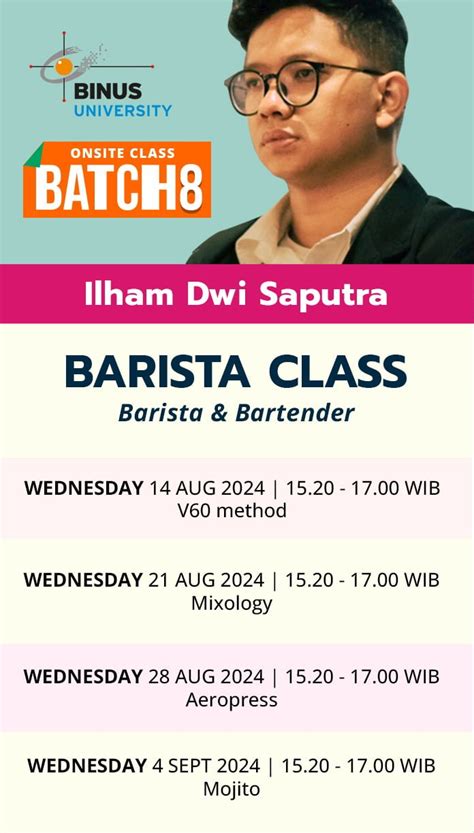 BINUS UNIVERSITY

ONSITE CLASS
BATCH8

Ilham Dwi Saputra

BARISTA CLASS
Barista & Bartender

WEDNESDAY 14 AUG 2024 | 15.20 - 17.00 WIB
V60 method

WEDNESDAY 21 AUG 2024 | 15.20 - 17.00 WIB
Mixology

WEDNESDAY 28 AUG 2024 | 15.20 - 17.00 WIB
Aeropress

WEDNESDAY 4 SEPT 2024 | 15.20 - 17.00 WIB
Mojito